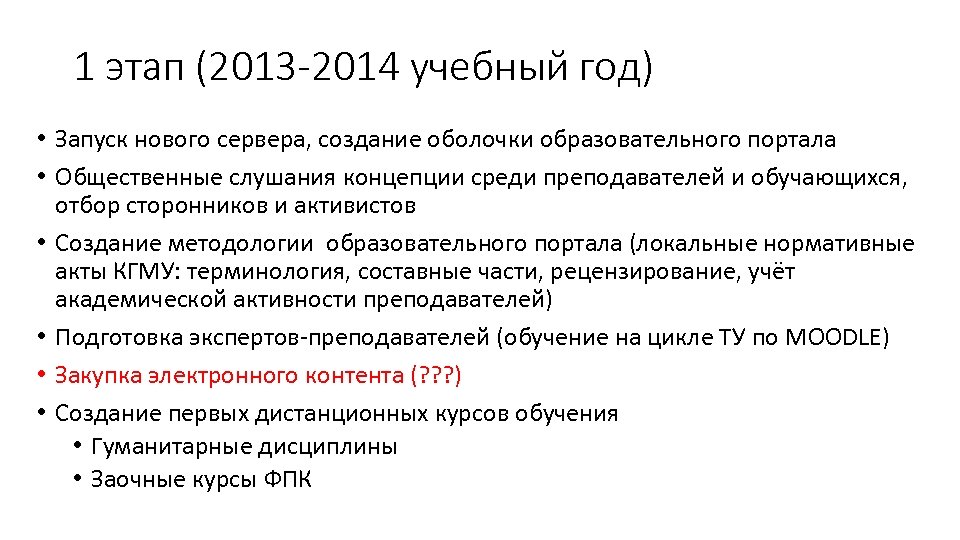 1 этап (2013-2014 учебный год)

• Запуск нового сервера, создание оболочки образовательного портала
• Общественные слушания концепции среди преподавателей и обучающихся, отбор сторонников и активистов
• Создание методологии  образовательного портала (локальные нормативные акты КГМУ: терминология, составные части, рецензирование, учёт академической активности преподавателей)
• Подготовка экспертов-преподавателей (обучение на цикле ТУ по MOODLE)
• Закупка электронного контента (???)
• Создание первых дистанционных курсов обучения
  • Гуманитарные дисциплины
  • Заочные курсы ФПК